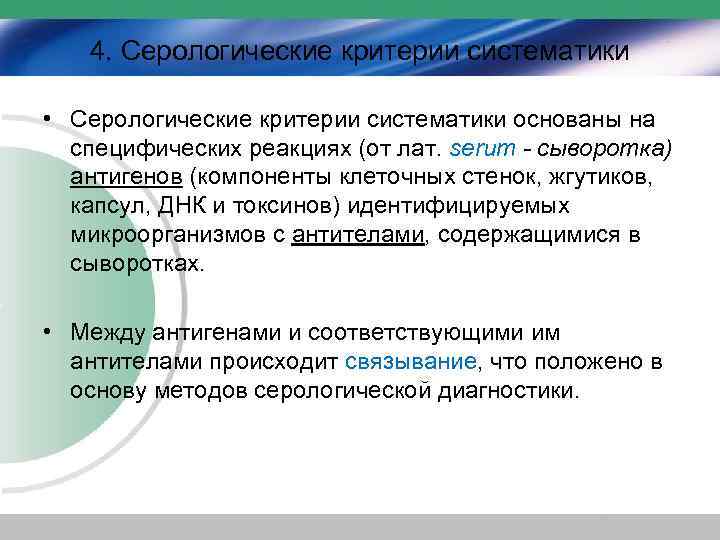 4. Серологические критерии систематики

• Серологические критерии систематики основаны на специфических реакциях (от лат. serum - сыворотка) антигенов (компоненты клеточных стенок, жгутиков, капсул, ДНК и токсинов) идентифицируемых микроорганизмов с антителами, содержащимися в сыворотках.

• Между антигенами и соответствующими им антителами происходит связывание, что положено в основу методов серологической диагностики.